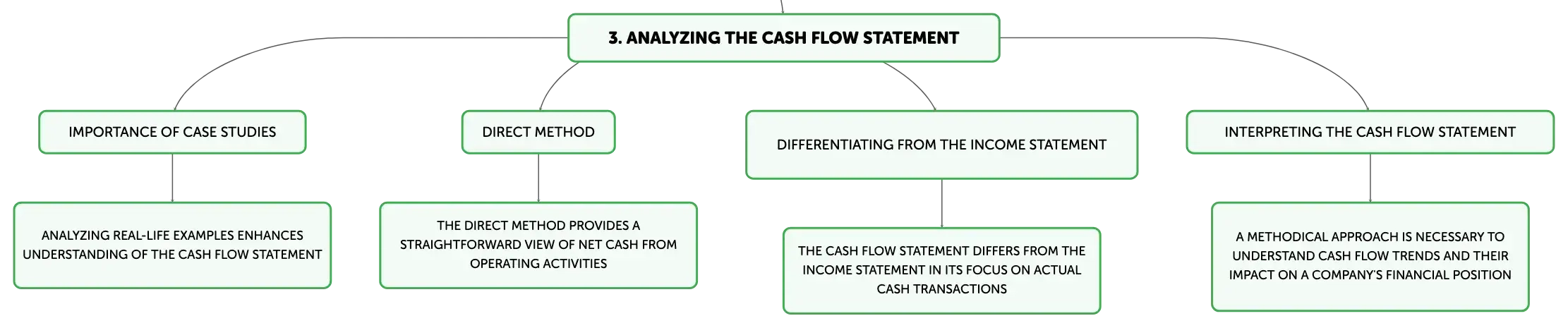 3. ANALYZING THE CASH FLOW STATEMENT

IMPORTANCE OF CASE STUDIES

ANALYZING REAL-LIFE EXAMPLES ENHANCES UNDERSTANDING OF THE CASH FLOW STATEMENT

DIRECT METHOD

THE DIRECT METHOD PROVIDES A STRAIGHTFORWARD VIEW OF NET CASH FROM OPERATING ACTIVITIES

DIFFERENTIATING FROM THE INCOME STATEMENT

THE CASH FLOW STATEMENT DIFFERS FROM THE INCOME STATEMENT IN ITS FOCUS ON ACTUAL CASH TRANSACTIONS

INTERPRETING THE CASH FLOW STATEMENT

A METHODICAL APPROACH IS NECESSARY TO UNDERSTAND CASH FLOW TRENDS AND THEIR IMPACT ON A COMPANY'S FINANCIAL POSITION